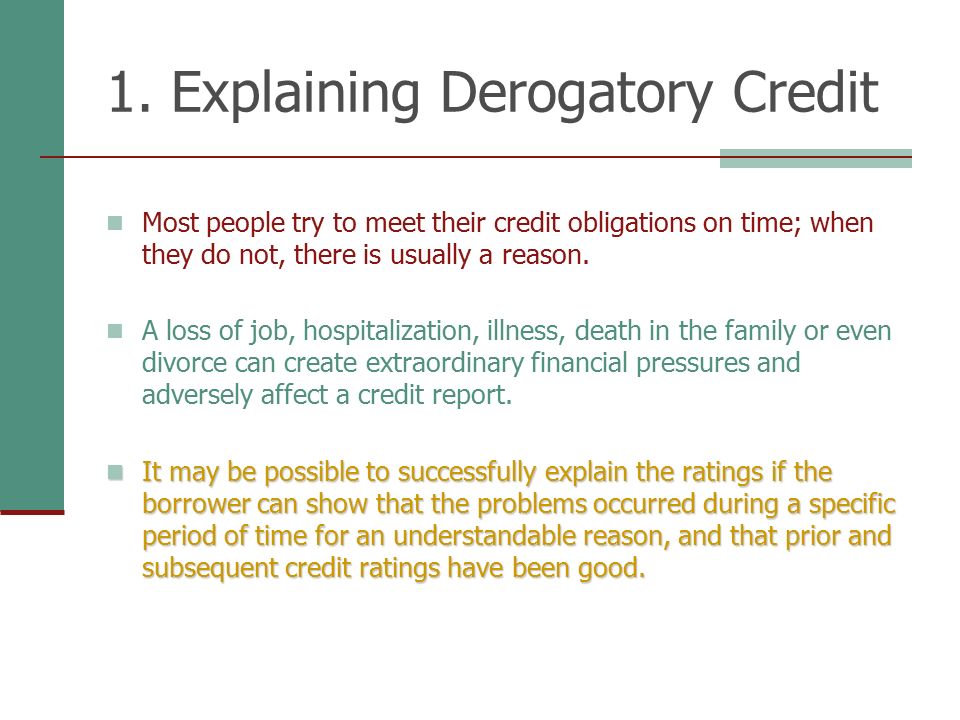 1. Explaining Derogatory Credit

Most people try to meet their credit obligations on time; when they do not, there is usually a reason.

A loss of job, hospitalization, illness, death in the family or even divorce can create extraordinary financial pressures and adversely affect a credit report.

It may be possible to successfully explain the ratings if the borrower can show that the problems occurred during a specific period of time for an understandable reason, and that prior and subsequent credit ratings have been good.